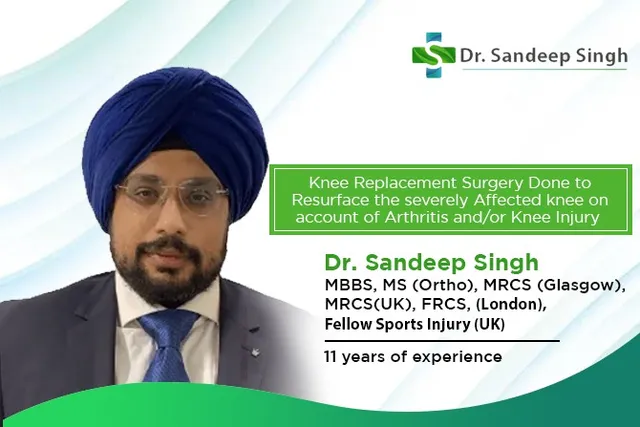 Dr. Sandeep Singh

Knee Replacement Surgery Done to Resurface the severely Affected knee on account of Arthritis and/or Knee Injury

Dr. Sandeep Singh
MBBS, MS (Ortho), MRCS (Glasgow), MRCS(UK), FRCS, (London), Fellow Sports Injury (UK)

11 years of experience